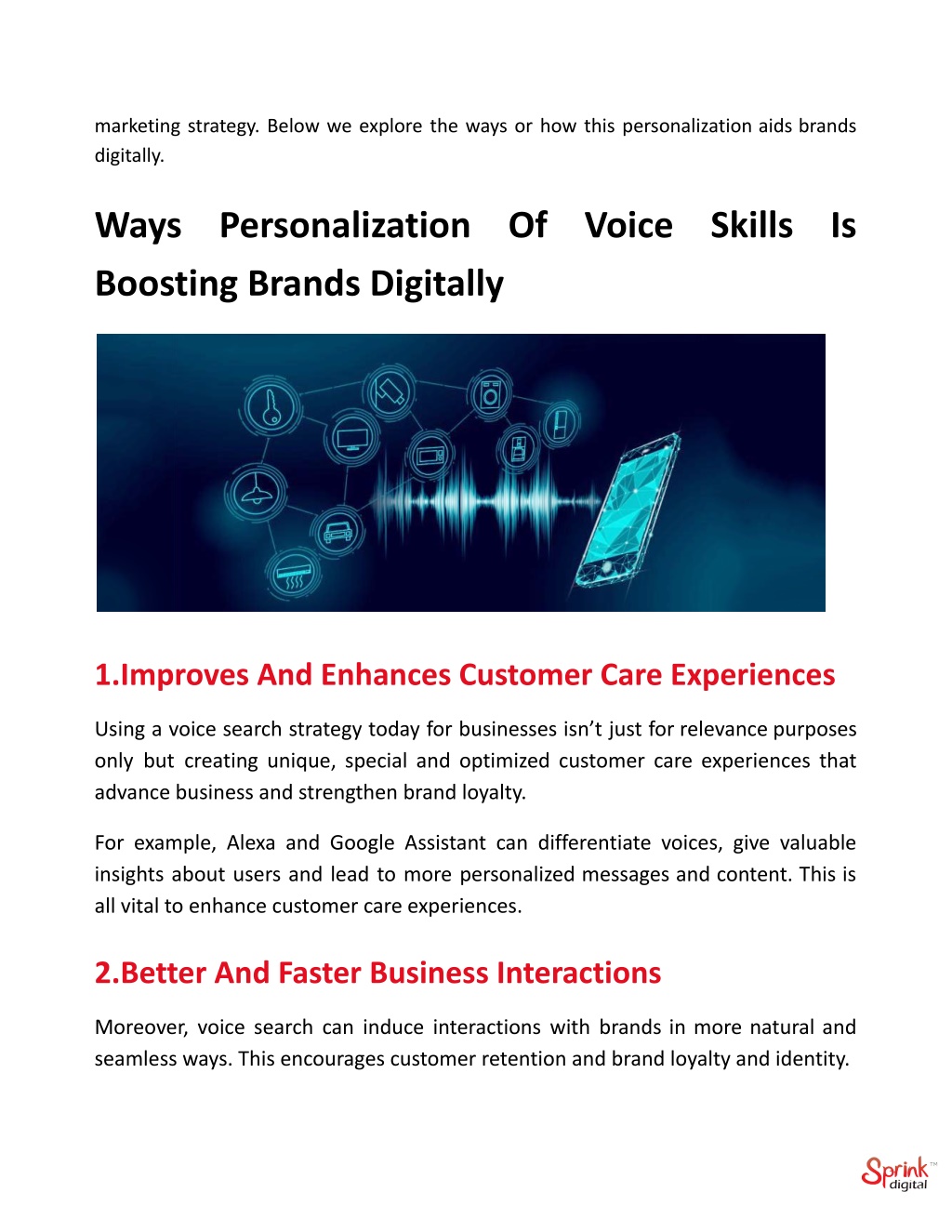 marketing strategy. Below we explore the ways or how this personalization aids brands digitally.

Ways Personalization Of Voice Skills Is Boosting Brands Digitally

1.Improves And Enhances Customer Care Experiences

Using a voice search strategy today for businesses isn't just for relevance purposes only but creating unique, special and optimized customer care experiences that advance business and strengthen brand loyalty.

For example, Alexa and Google Assistant can differentiate voices, give valuable insights about users and lead to more personalized messages and content. This is all vital to enhance customer care experiences.

2.Better And Faster Business Interactions

Moreover, voice search can induce interactions with brands in more natural and seamless ways. This encourages customer retention and brand loyalty and identity.

Sprink™ digital